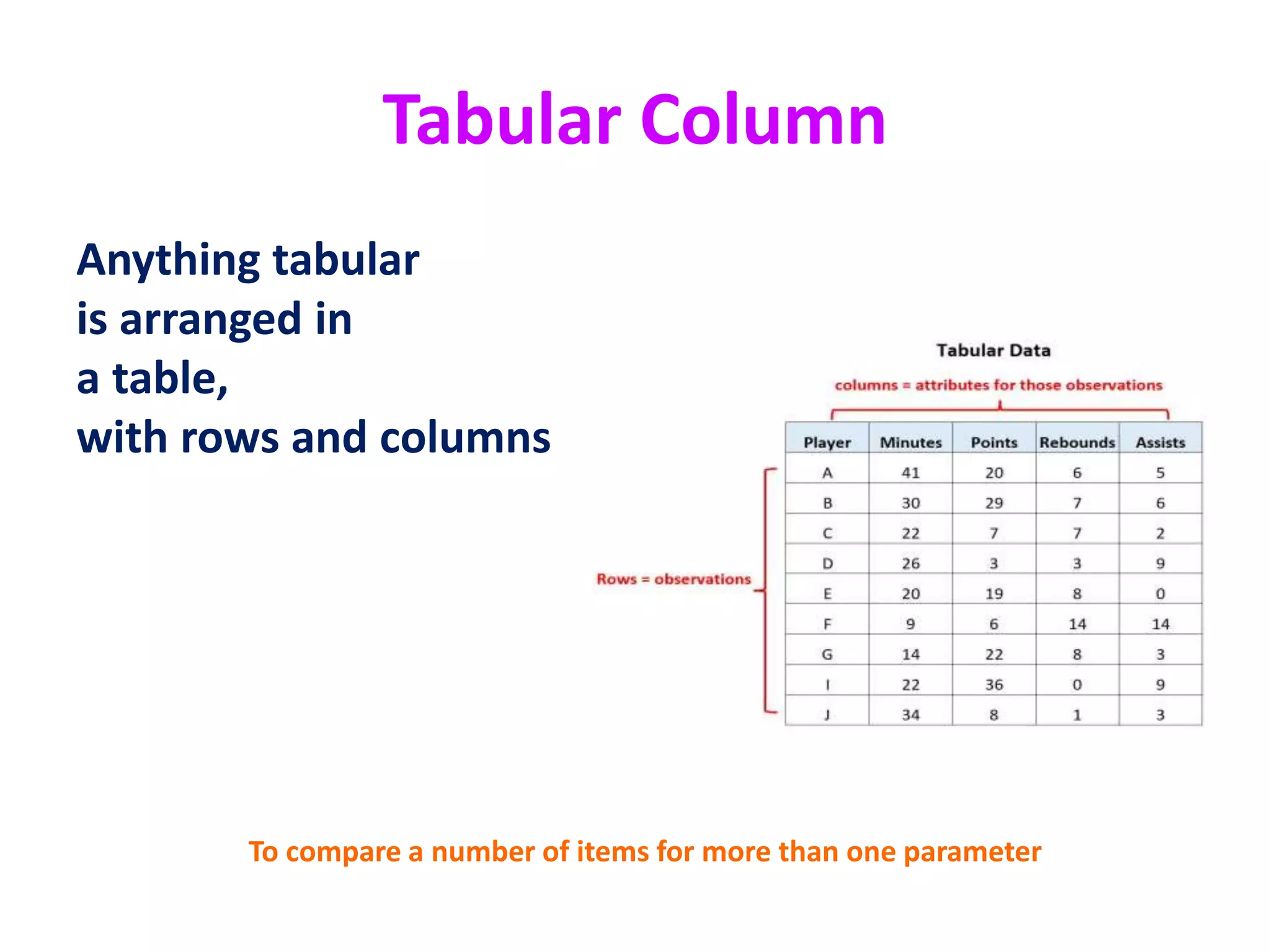 Tabular Column

Anything tabular
is arranged in
a table,
with rows and columns

Tabular Data

columns = attributes for those observations

Rows = observations

| Player | Minutes | Points | Rebounds | Assists |
|---|---|---|---|---|
| A | 41 | 20 | 6 | 5 |
| B | 30 | 29 | 7 | 6 |
| C | 22 | 7 | 7 | 2 |
| D | 26 | 3 | 3 | 9 |
| E | 20 | 19 | 8 | 0 |
| F | 9 | 6 | 14 | 14 |
| G | 14 | 22 | 8 | 3 |
| I | 22 | 36 | 0 | 9 |
| J | 34 | 8 | 1 | 3 |

To compare a number of items for more than one parameter